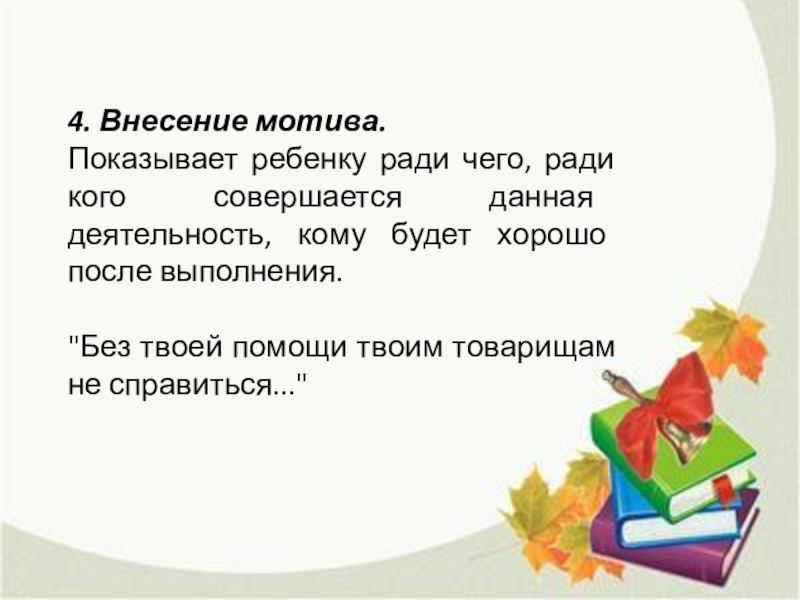 4. Внесение мотива.
Показывает ребенку ради чего, ради кого совершается данная деятельность, кому будет хорошо после выполнения.

"Без твоей помощи твоим товарищам не справиться..."